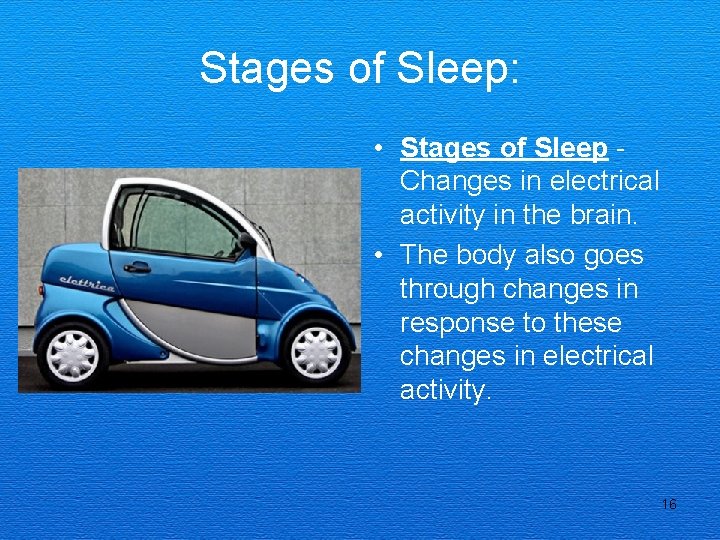 Stages of Sleep:

elettrica

• Stages of Sleep - Changes in electrical activity in the brain.
• The body also goes through changes in response to these changes in electrical activity.

16